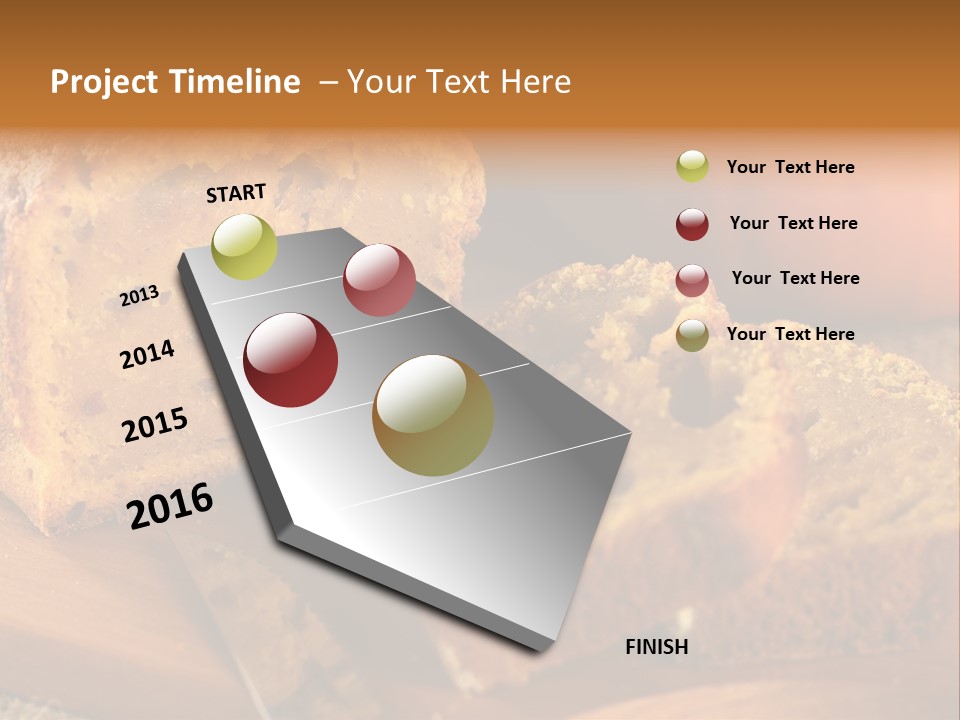 Project Timeline – Your Text Here

START

2013

2014

2015

2016

FINISH

Your Text Here

Your Text Here

Your Text Here

Your Text Here